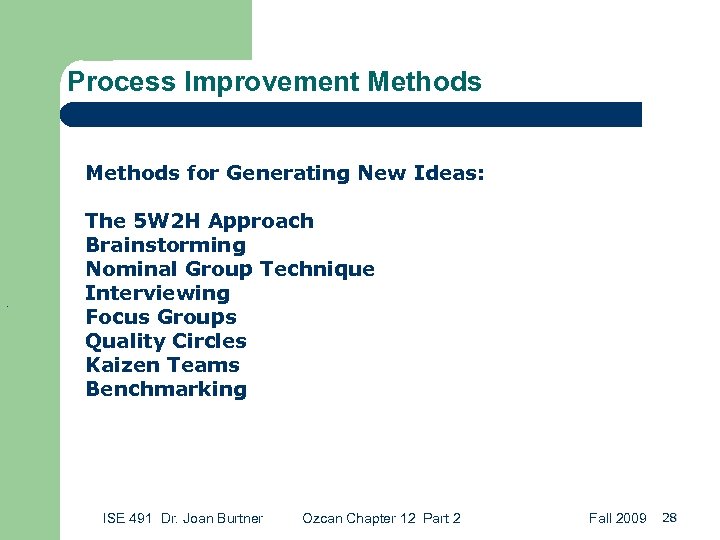 Process Improvement Methods

Methods for Generating New Ideas:

The 5W2H Approach
Brainstorming
Nominal Group Technique
Interviewing
Focus Groups
Quality Circles
Kaizen Teams
Benchmarking

ISE 491 Dr. Joan Burtner Ozcan Chapter 12 Part 2 Fall 2009 28